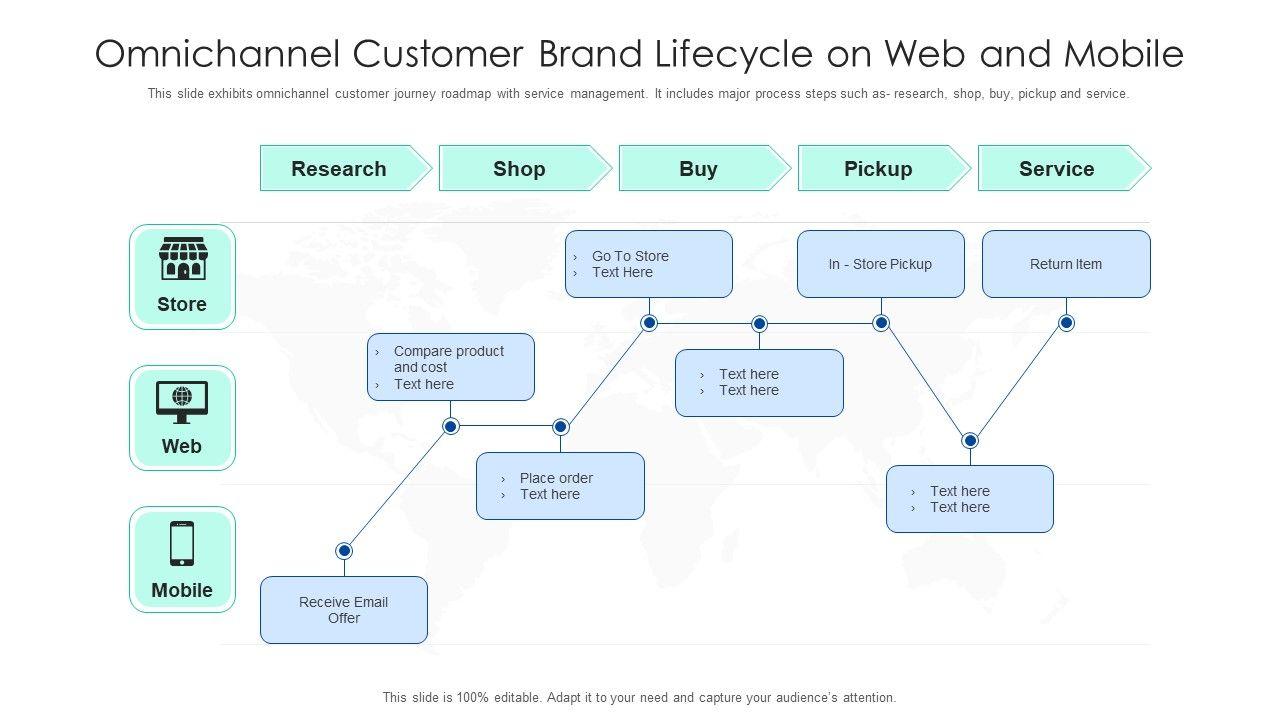 Omnichannel Customer Brand Lifecycle on Web and Mobile

This slide exhibits omnichannel customer journey roadmap with service management. It includes major process steps such as- research, shop, buy, pickup and service.

Research

Shop

Buy

Pickup

Service

Store

Web

Mobile

› Go To Store
› Text Here

In - Store Pickup

Return Item

› Compare product and cost
› Text here

› Text here
› Text here

› Place order
› Text here

› Text here
› Text here

Receive Email Offer

This slide is 100% editable. Adapt it to your need and capture your audience's attention.